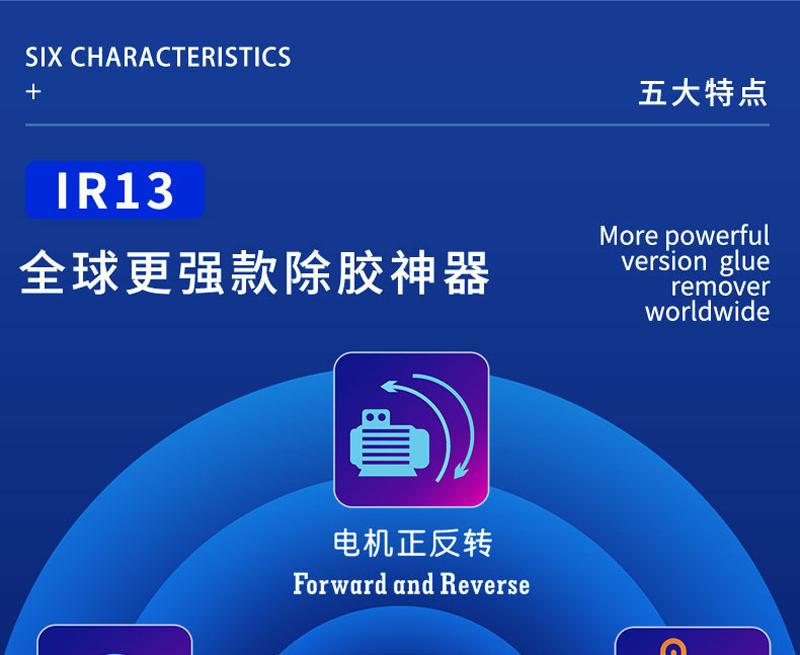 SIX CHARACTERISTICS
+

五大特点

IR13

全球更强款除胶神器

More powerful version glue remover worldwide

电机正反转
Forward and Reverse